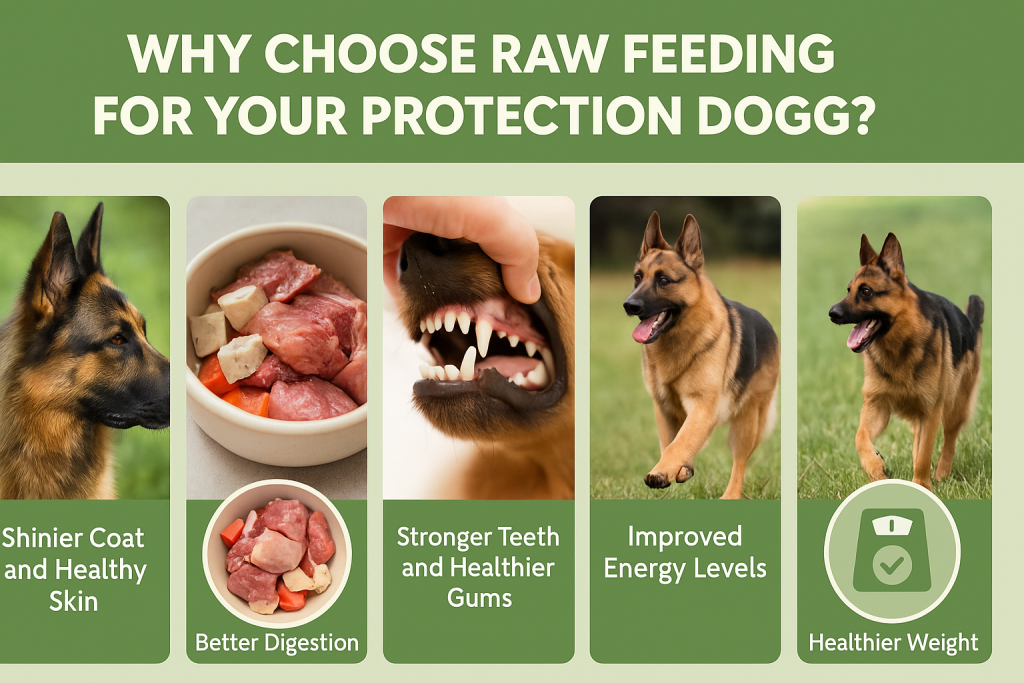 WHY CHOOSE RAW FEEDING FOR YOUR PROTECTION DOGG?

Shinier Coat and Healthy Skin

Better Digestion

Stronger Teeth and Healthier Gums

Improved Energy Levels

Healthier Weight